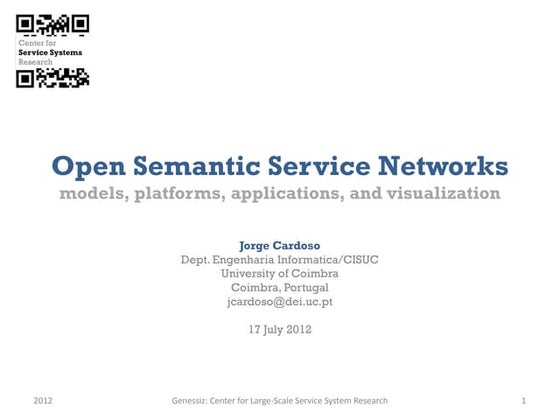 Center for
Service Systems
Research

Open Semantic Service Networks
models, platforms, applications, and visualization

Jorge Cardoso
Dept. Engenharia Informatica/CISUC
University of Coimbra
Coimbra, Portugal
jcardoso@dei.uc.pt

17 July 2012

2012
Genessiz: Center for Large-Scale Service System Research
1